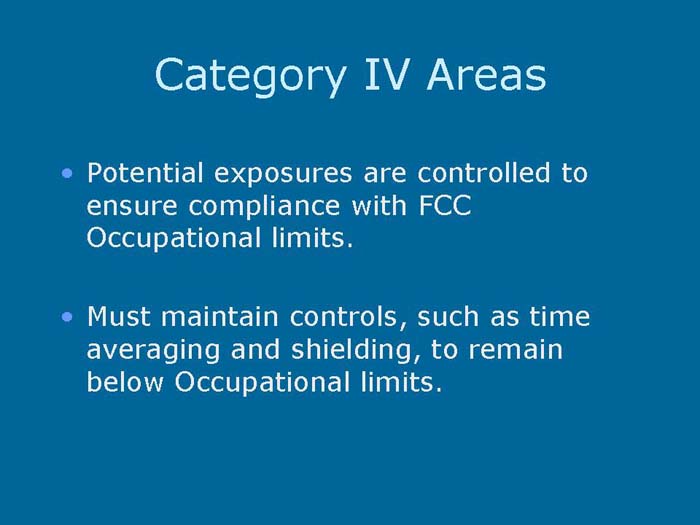 Category IV Areas

• Potential exposures are controlled to ensure compliance with FCC Occupational limits.

• Must maintain controls, such as time averaging and shielding, to remain below Occupational limits.